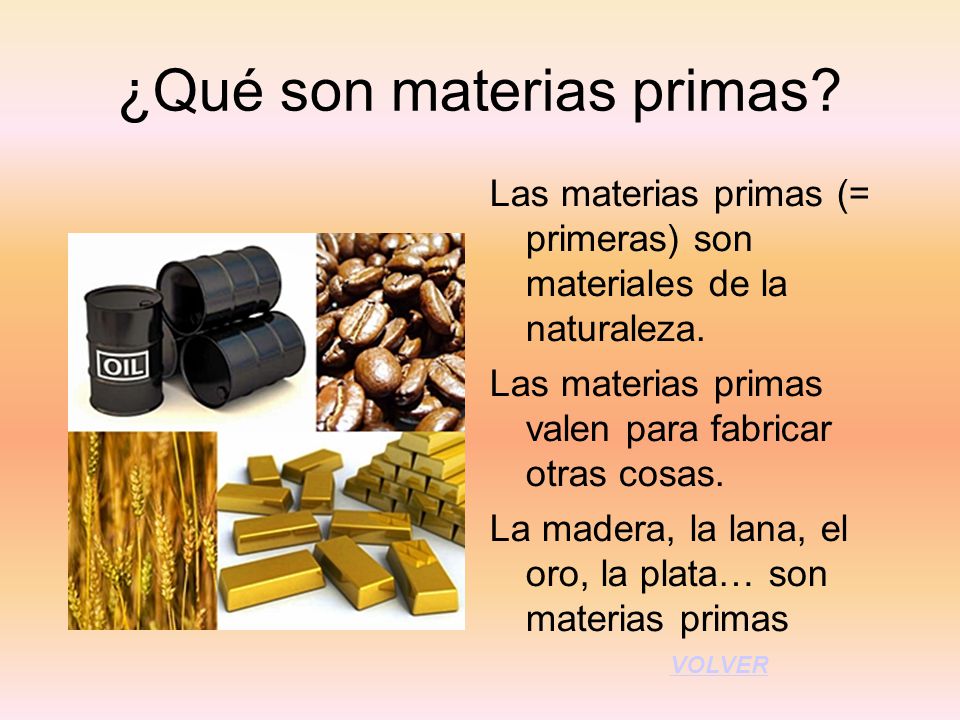 ¿Qué son materias primas?

OIL

Las materias primas (= primeras) son materiales de la naturaleza.

Las materias primas valen para fabricar otras cosas.

La madera, la lana, el oro, la plata… son materias primas

VOLVER